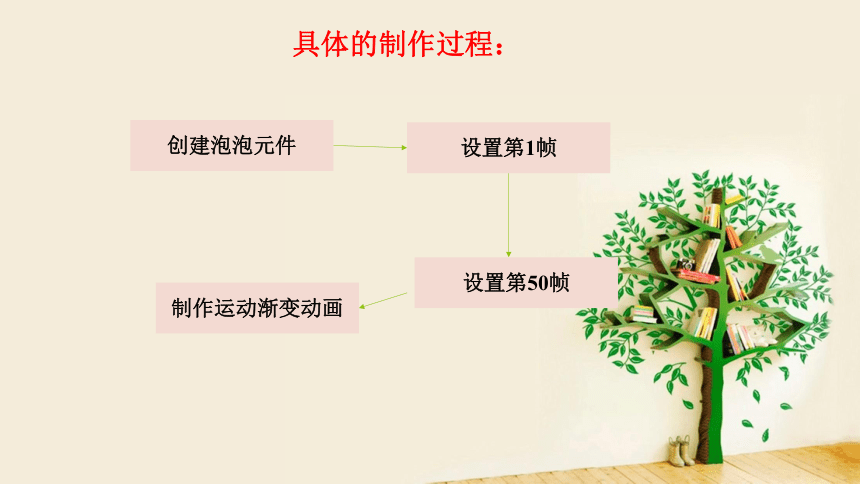 具体的制作过程：

创建泡泡元件

设置第1帧

设置第50帧

制作运动渐变动画